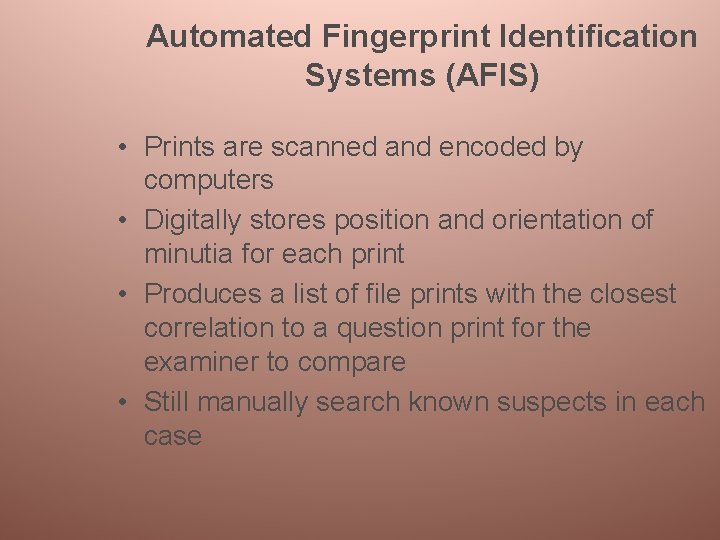 Automated Fingerprint Identification Systems (AFIS)

• Prints are scanned and encoded by computers
• Digitally stores position and orientation of minutia for each print
• Produces a list of file prints with the closest correlation to a question print for the examiner to compare
• Still manually search known suspects in each case